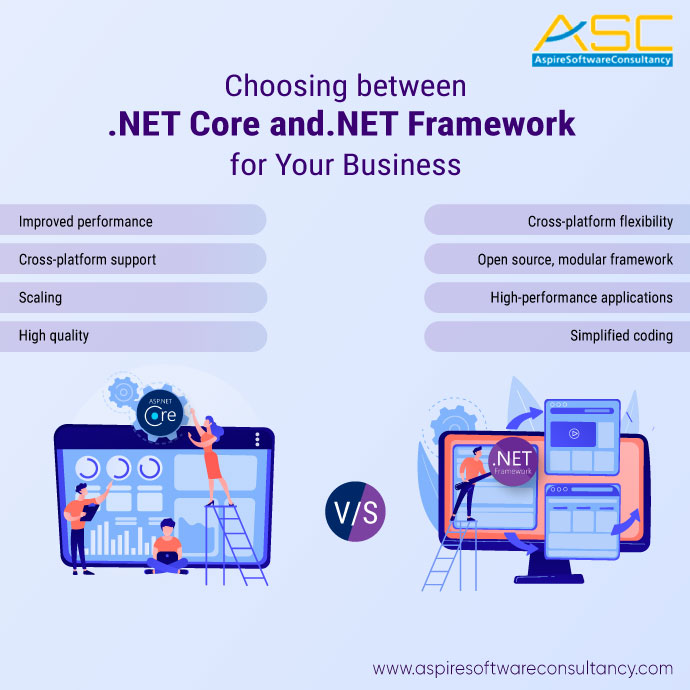 ASC
AspireSoftwareConsultancy

Choosing between
.NET Core and.NET Framework
for Your Business

Improved performance
Cross-platform support
Scaling
High quality

Cross-platform flexibility
Open source, modular framework
High-performance applications
Simplified coding

ASP.NET
Core

V/S

.NET
Framework

www.aspiresoftwareconsultancy.com